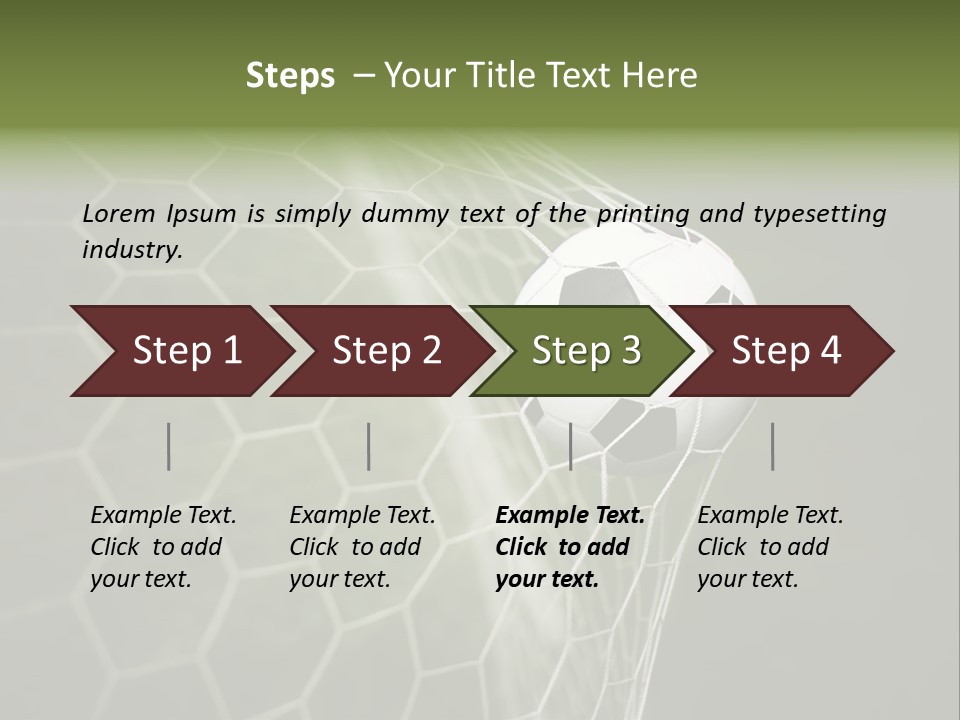 Steps – Your Title Text Here

Lorem Ipsum is simply dummy text of the printing and typesetting industry.

Step 1

Step 2

Step 3

Step 4

Example Text. Click to add your text.

Example Text. Click to add your text.

Example Text. Click to add your text.

Example Text. Click to add your text.